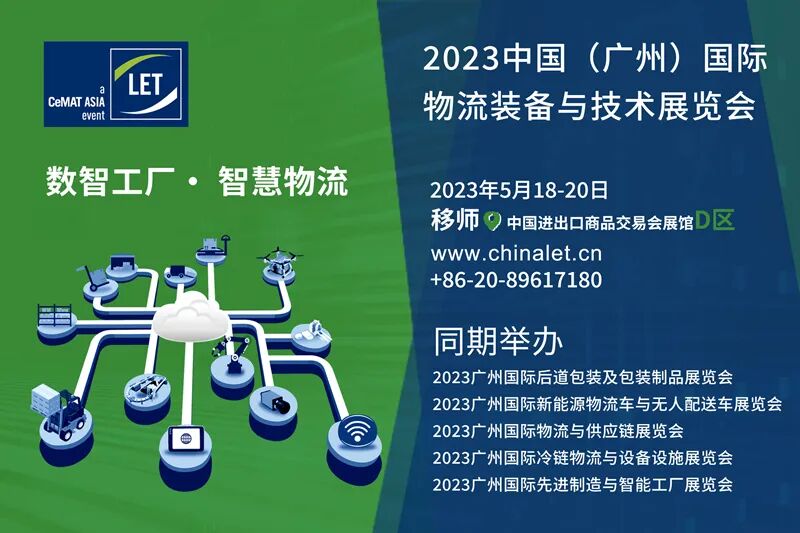 a CeMAT ASIA event

LET

数智工厂 · 智慧物流

2023中国（广州）国际物流装备与技术展览会

2023年5月18-20日
移师 中国进出口商品交易会展馆D区
www.chinalet.cn
+86-20-89617180

同期举办
2023广州国际后道包装及包装制品展览会
2023广州国际新能源物流车与无人配送车展览会
2023广州国际物流与供应链展览会
2023广州国际冷链物流与设备设施展览会
2023广州国际先进制造与智能工厂展览会